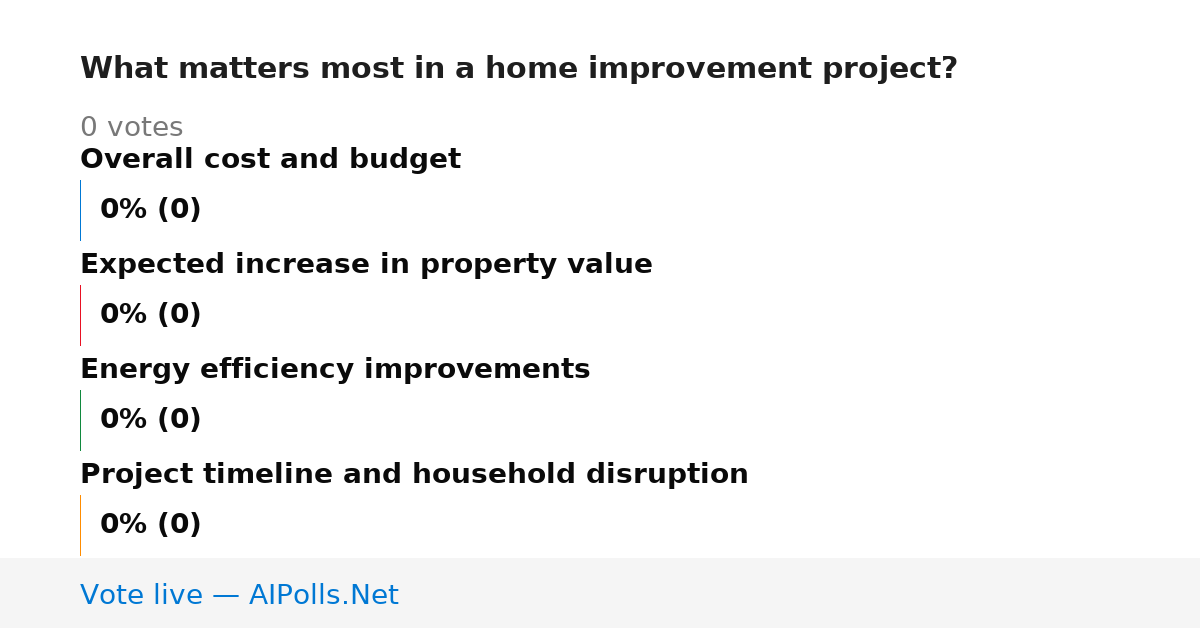 What matters most in a home improvement project?

0 votes

Overall cost and budget

0% (0)

Expected increase in property value

0% (0)

Energy efficiency improvements

0% (0)

Project timeline and household disruption

0% (0)

Vote live — AIPolls.Net